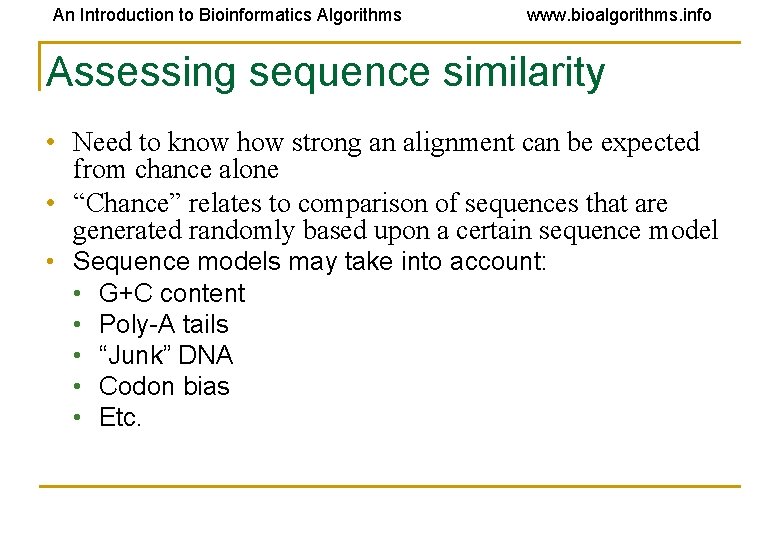 An Introduction to Bioinformatics Algorithms www.bioalgorithms.info

Assessing sequence similarity

• Need to know how strong an alignment can be expected from chance alone
• “Chance” relates to comparison of sequences that are generated randomly based upon a certain sequence model
• Sequence models may take into account:
• G+C content
• Poly-A tails
• “Junk” DNA
• Codon bias
• Etc.